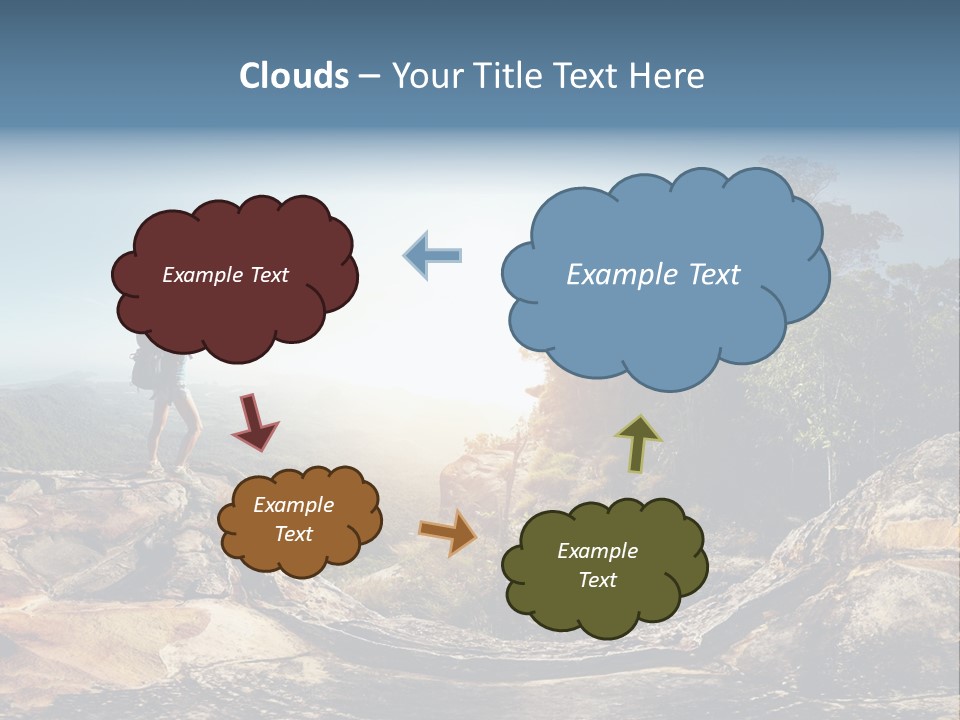 Clouds – Your Title Text Here

Example Text

Example Text

Example Text

Example Text